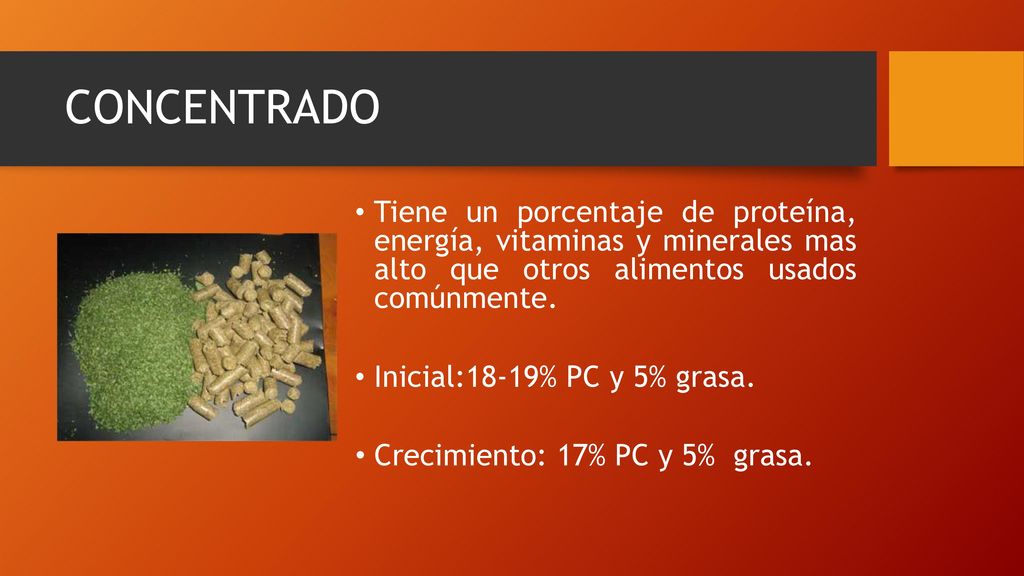 CONCENTRADO

• Tiene un porcentaje de proteína, energía, vitaminas y minerales mas alto que otros alimentos usados comúnmente.

• Inicial:18-19% PC y 5% grasa.

• Crecimiento: 17% PC y 5% grasa.